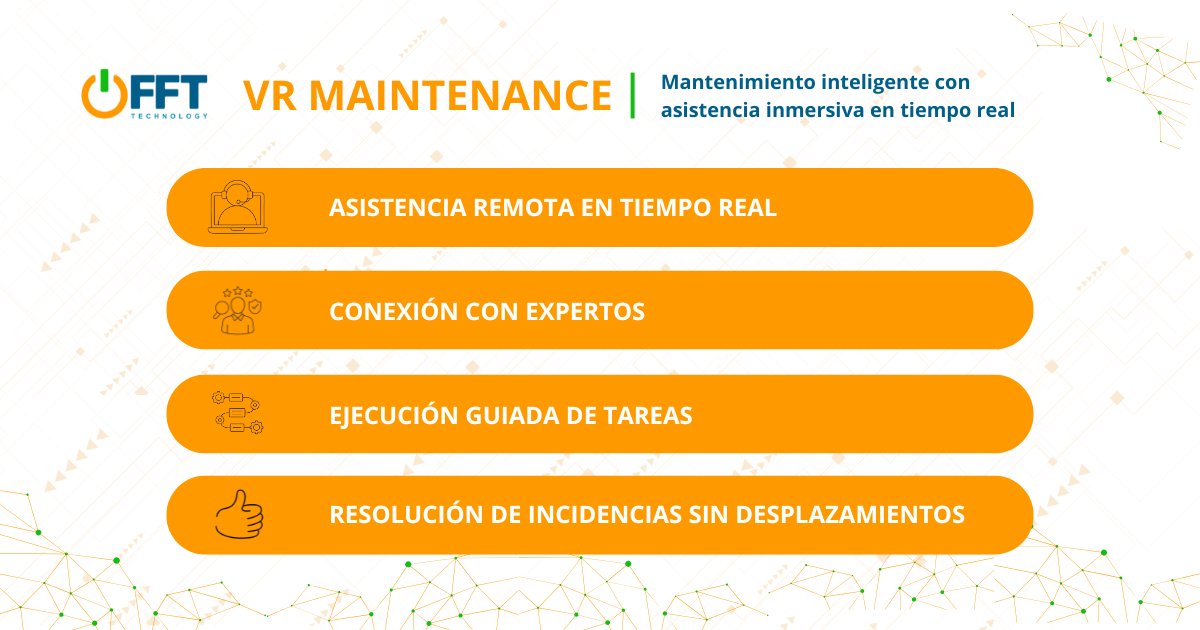 FFT
TECHNOLOGY

VR MAINTENANCE

Mantenimiento inteligente con asistencia inmersiva en tiempo real

ASISTENCIA REMOTA EN TIEMPO REAL

CONEXIÓN CON EXPERTOS

EJECUCIÓN GUIADA DE TAREAS

RESOLUCIÓN DE INCIDENCIAS SIN DESPLAZAMIENTOS